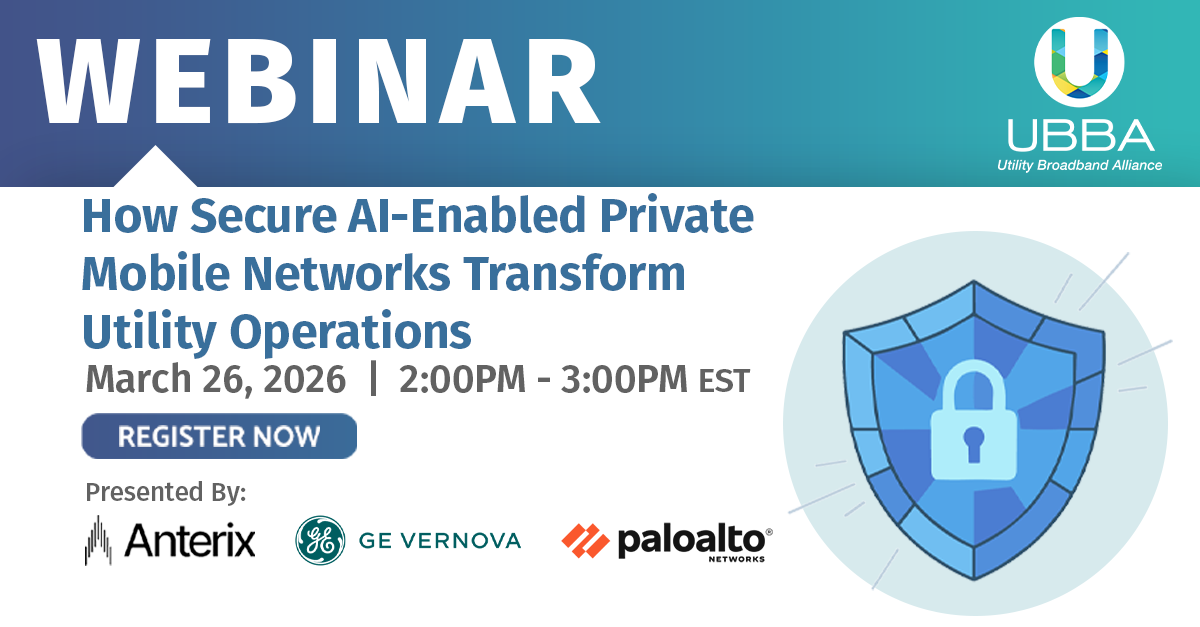 WEBINAR

UBBA
Utility Broadband Alliance

How Secure AI-Enabled Private Mobile Networks Transform Utility Operations

March 26, 2026 | 2:00PM - 3:00PM EST

REGISTER NOW

Presented By:

Anterix

GE VERNOVA

paloalto® NETWORKS